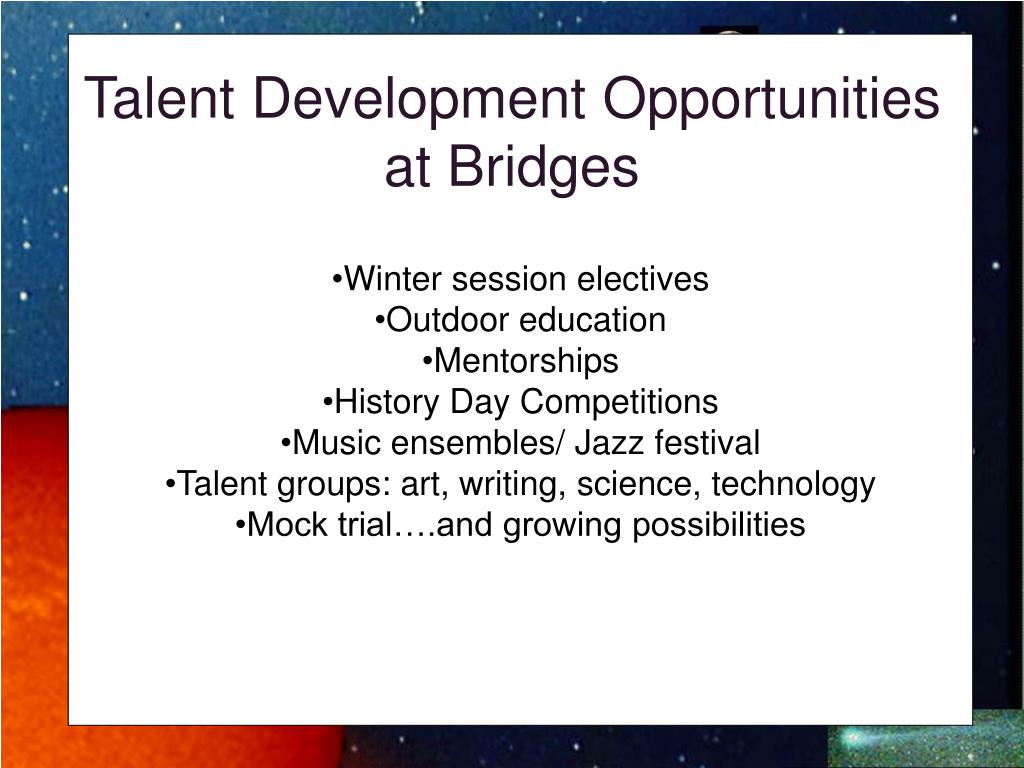 Talent Development Opportunities at Bridges

•Winter session electives
•Outdoor education
•Mentorships
•History Day Competitions
•Music ensembles/ Jazz festival
•Talent groups: art, writing, science, technology
•Mock trial….and growing possibilities